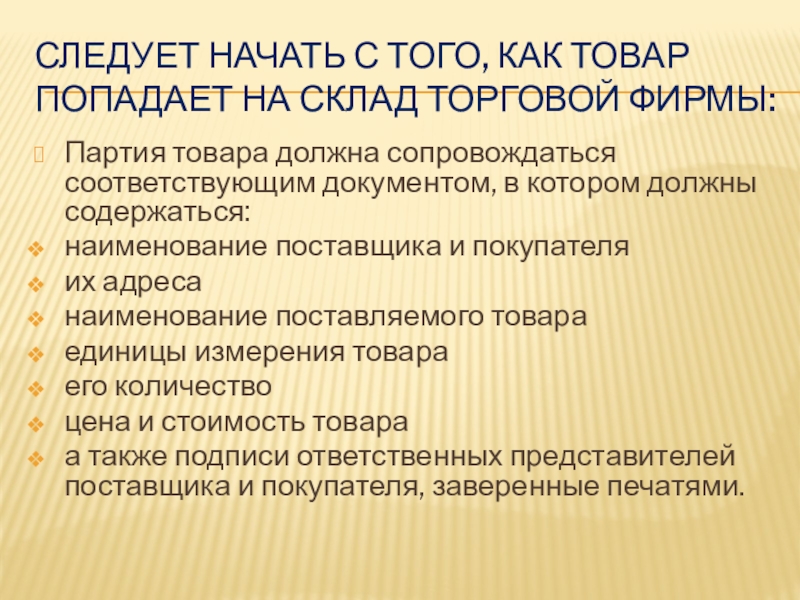 СЛЕДУЕТ НАЧАТЬ С ТОГО, КАК ТОВАР ПОПАДАЕТ НА СКЛАД ТОРГОВОЙ ФИРМЫ:

Партия товара должна сопровождаться соответствующим документом, в котором должны содержаться:
наименование поставщика и покупателя
их адреса
наименование поставляемого товара
единицы измерения товара
его количество
цена и стоимость товара
а также подписи ответственных представителей поставщика и покупателя, заверенные печатями.